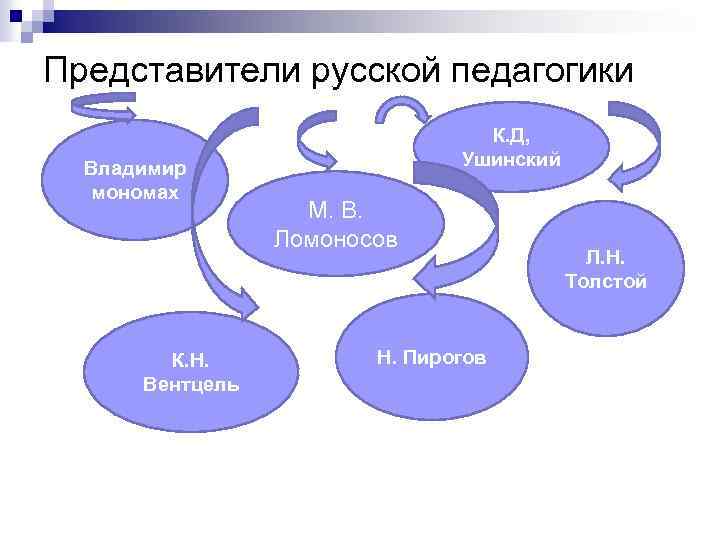 Представители русской педагогики

Владимир мономах

М. В. Ломоносов

К.Д, Ушинский

Л.Н. Толстой

К.Н. Вентцель

Н. Пирогов